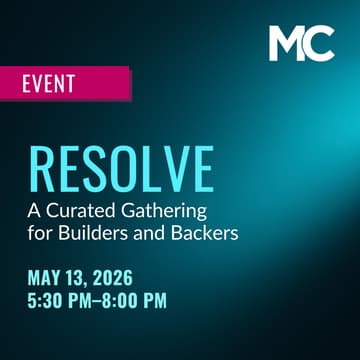 MC

EVENT

RESOLVE

A Curated Gathering for Builders and Backers

MAY 13, 2026
5:30 PM–8:00 PM